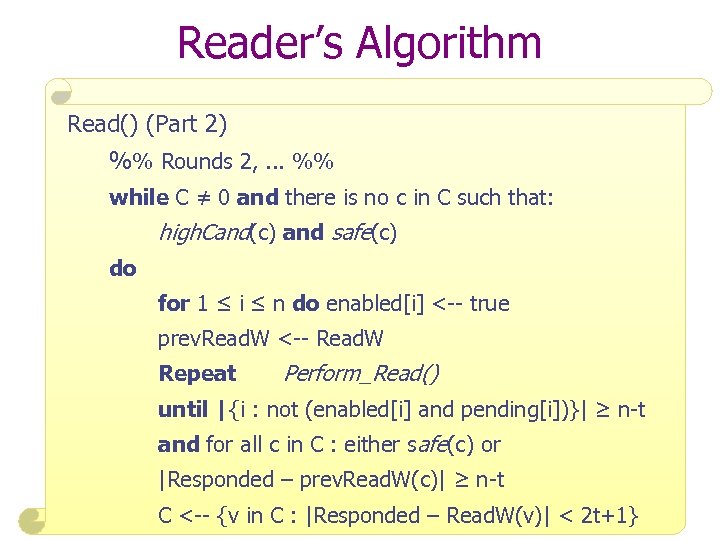 Reader's Algorithm

Read() (Part 2)

%% Rounds 2, ... %%

while C ≠ 0 and there is no c in C such that:

highCand(c) and safe(c)

do

for 1 ≤ i ≤ n do enabled[i] <-- true

prevReadW <-- ReadW

Repeat Perform_Read()

until |{i : not (enabled[i] and pending[i])}| ≥ n-t

and for all c in C : either safe(c) or

|Responded – prevReadW(c)| ≥ n-t

C <-- {v in C : |Responded – ReadW(v)| < 2t+1}